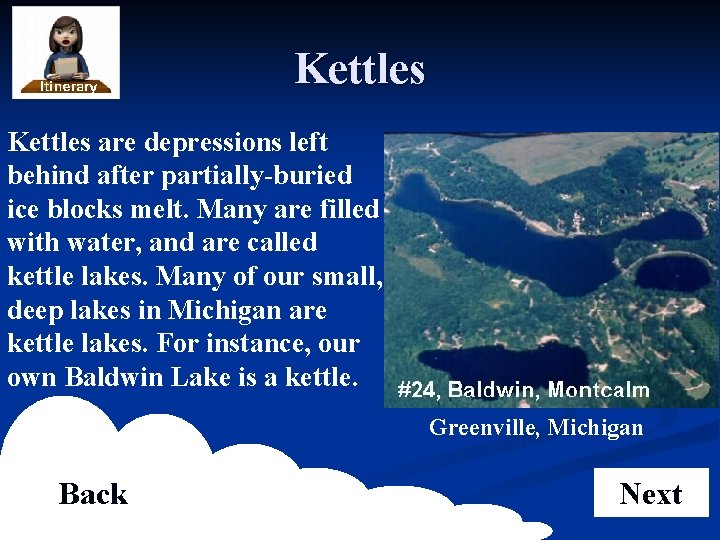 Itinerary

Kettles

Kettles are depressions left behind after partially-buried ice blocks melt. Many are filled with water, and are called kettle lakes. Many of our small, deep lakes in Michigan are kettle lakes. For instance, our own Baldwin Lake is a kettle.

#24, Baldwin, Montcalm

Greenville, Michigan

Back

Next